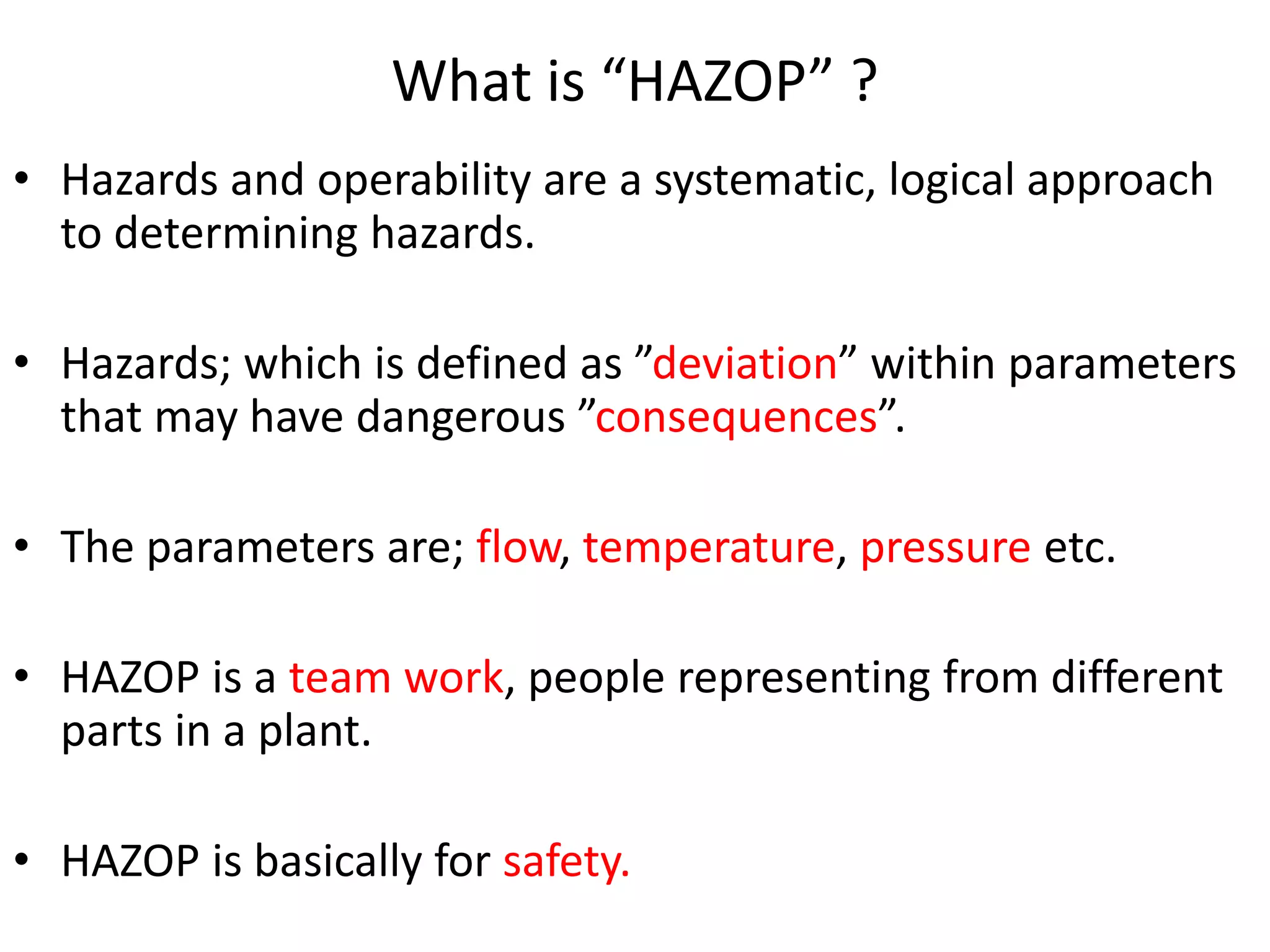 What is “HAZOP” ?

• Hazards and operability are a systematic, logical approach to determining hazards.

• Hazards; which is defined as ”deviation” within parameters that may have dangerous ”consequences”.

• The parameters are; flow, temperature, pressure etc.

• HAZOP is a team work, people representing from different parts in a plant.

• HAZOP is basically for safety.